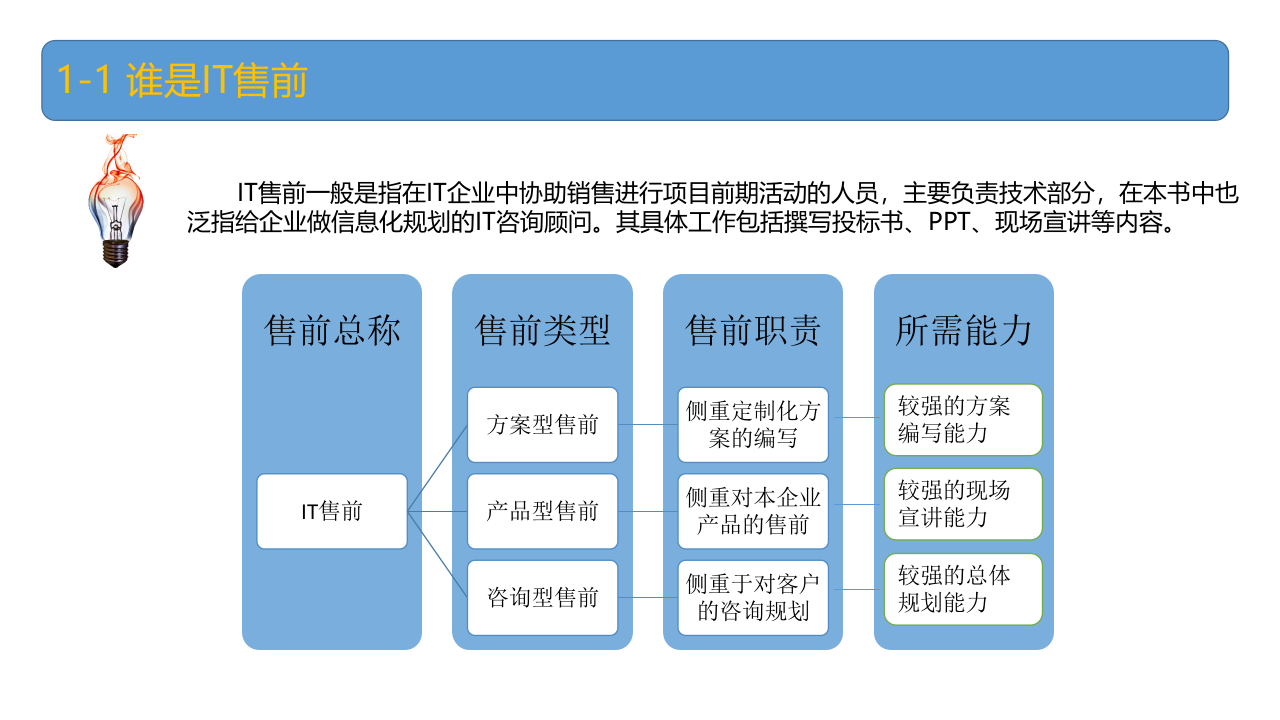 1-1 谁是IT售前

IT售前一般是指在IT企业中协助销售进行项目前期活动的人员，主要负责技术部分，在本书中也泛指给企业做信息化规划的IT咨询顾问。其具体工作包括撰写投标书、PPT、现场宣讲等内容。

售前总称

IT售前

售前类型

方案型售前

产品型售前

咨询型售前

售前职责

侧重定制化方案的编写

侧重对本企业产品的售前

侧重于对客户的咨询规划

所需能力

较强的方案编写能力

较强的现场宣讲能力

较强的总体规划能力